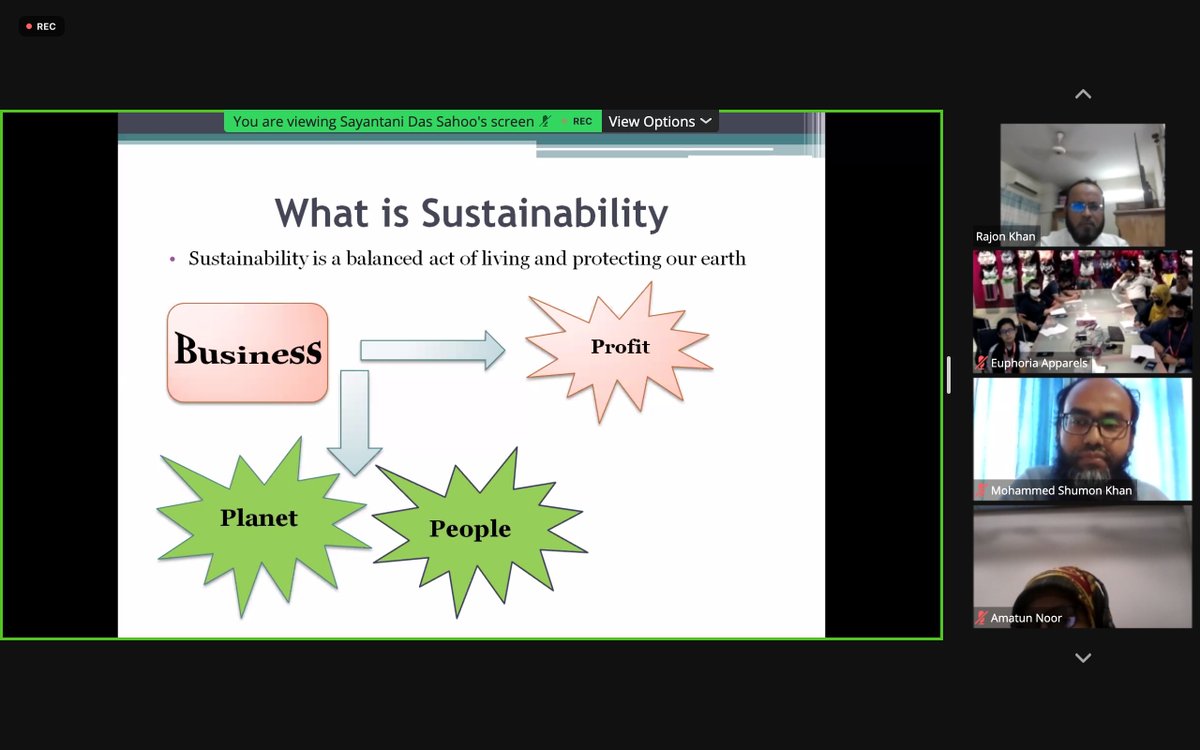 REC

You are viewing Sayantani Das Sahoo's screen REC View Options

What is Sustainability

• Sustainability is a balanced act of living and protecting our earth

Business

Profit

Planet

People

Rajon Khan

Euphoria Apparels

Mohammed Shumon Khan

Amatun Noor